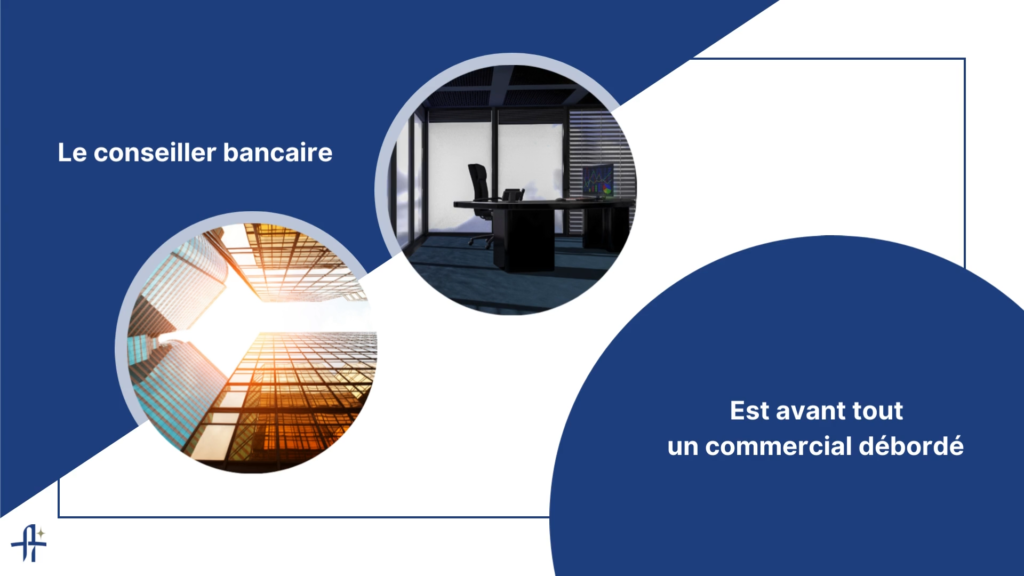 Le conseiller bancaire

Est avant tout
un commercial débordé